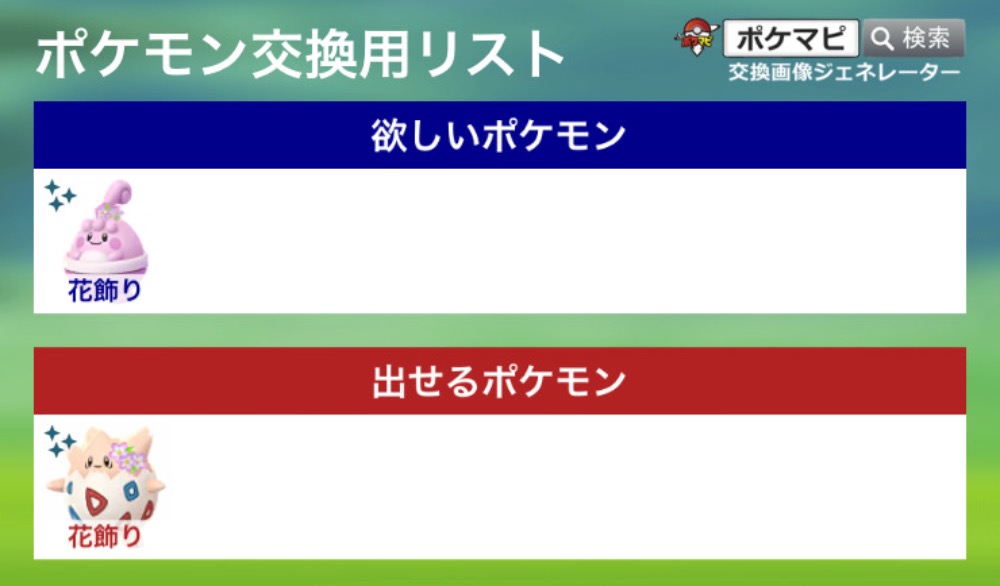 ポケモン交換用リスト

ポケマピ 検索
交換画像ジェネレーター

欲しいポケモン

花飾り

出せるポケモン

花飾り